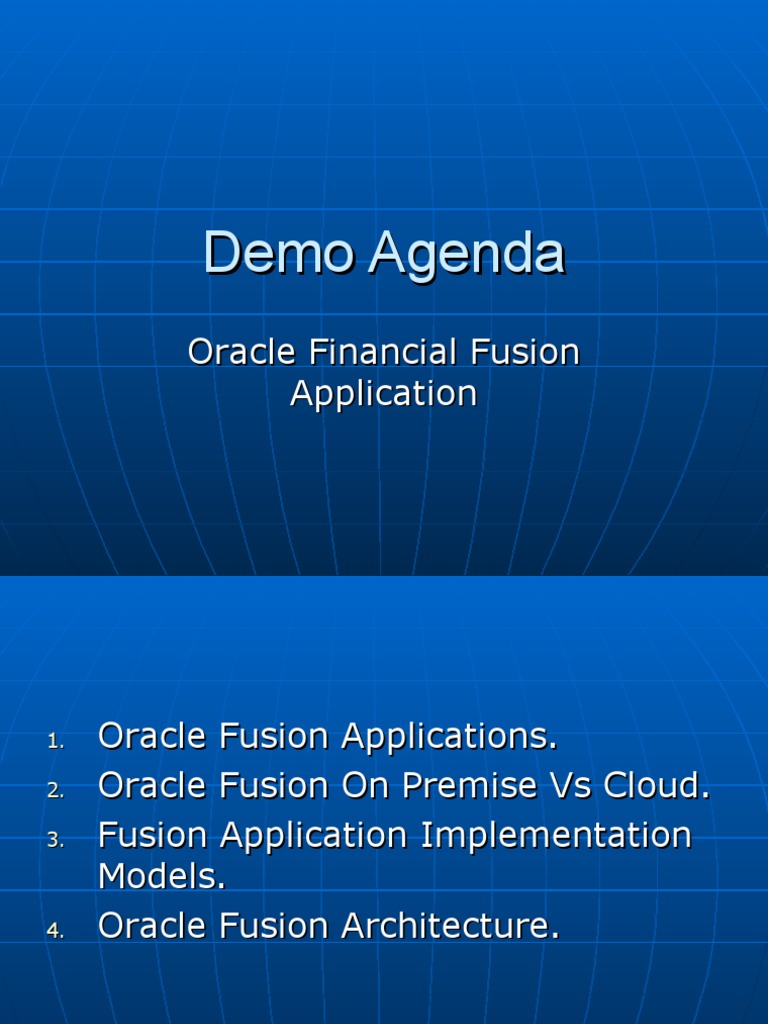 Demo Agenda

Oracle Financial Fusion Application

1. Oracle Fusion Applications.
2. Oracle Fusion On Premise Vs Cloud.
3. Fusion Application Implementation Models.
4. Oracle Fusion Architecture.